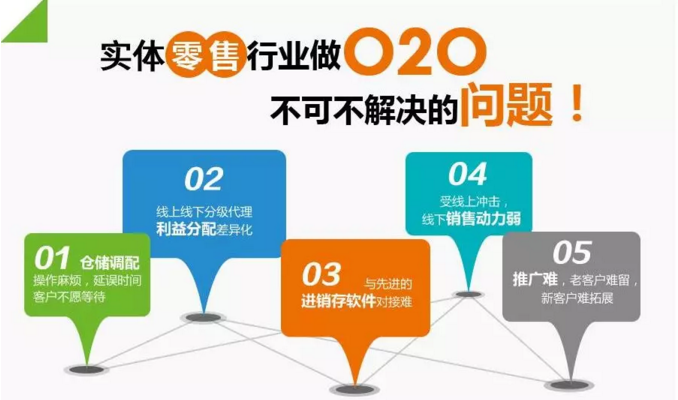 实体零售行业做O2O
不可不解决的问题！

01 仓储调配
操作麻烦，延误时间
客户不愿等待

02
线上线下分级代理
利益分配差异化

03 与先进的
进销存软件对接难

04
受线上冲击，
线下销售动力弱

05
推广难，老客户难留，
新客户难拓展